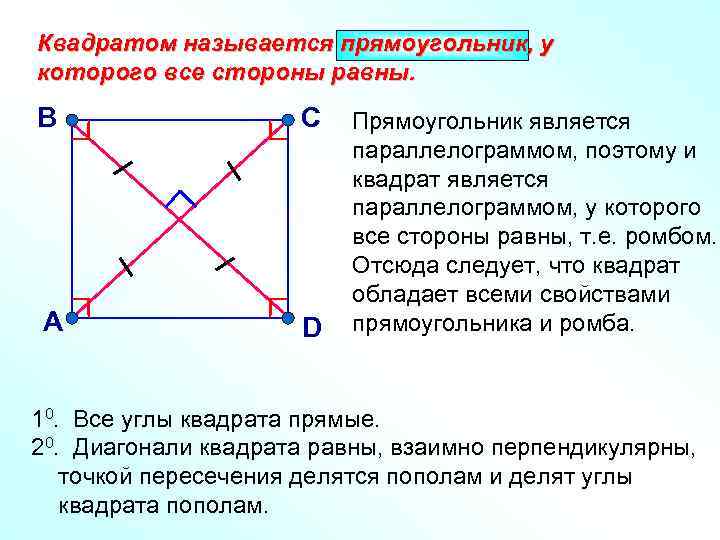 Квадратом называется прямоугольник, у которого все стороны равны.

B
C
A
D

Прямоугольник является параллелограммом, поэтому и квадрат является параллелограммом, у которого все стороны равны, т.е. ромбом. Отсюда следует, что квадрат обладает всеми свойствами прямоугольника и ромба.

$1^0$. Все углы квадрата прямые.
$2^0$. Диагонали квадрата равны, взаимно перпендикулярны, точкой пересечения делятся пополам и делят углы квадрата пополам.